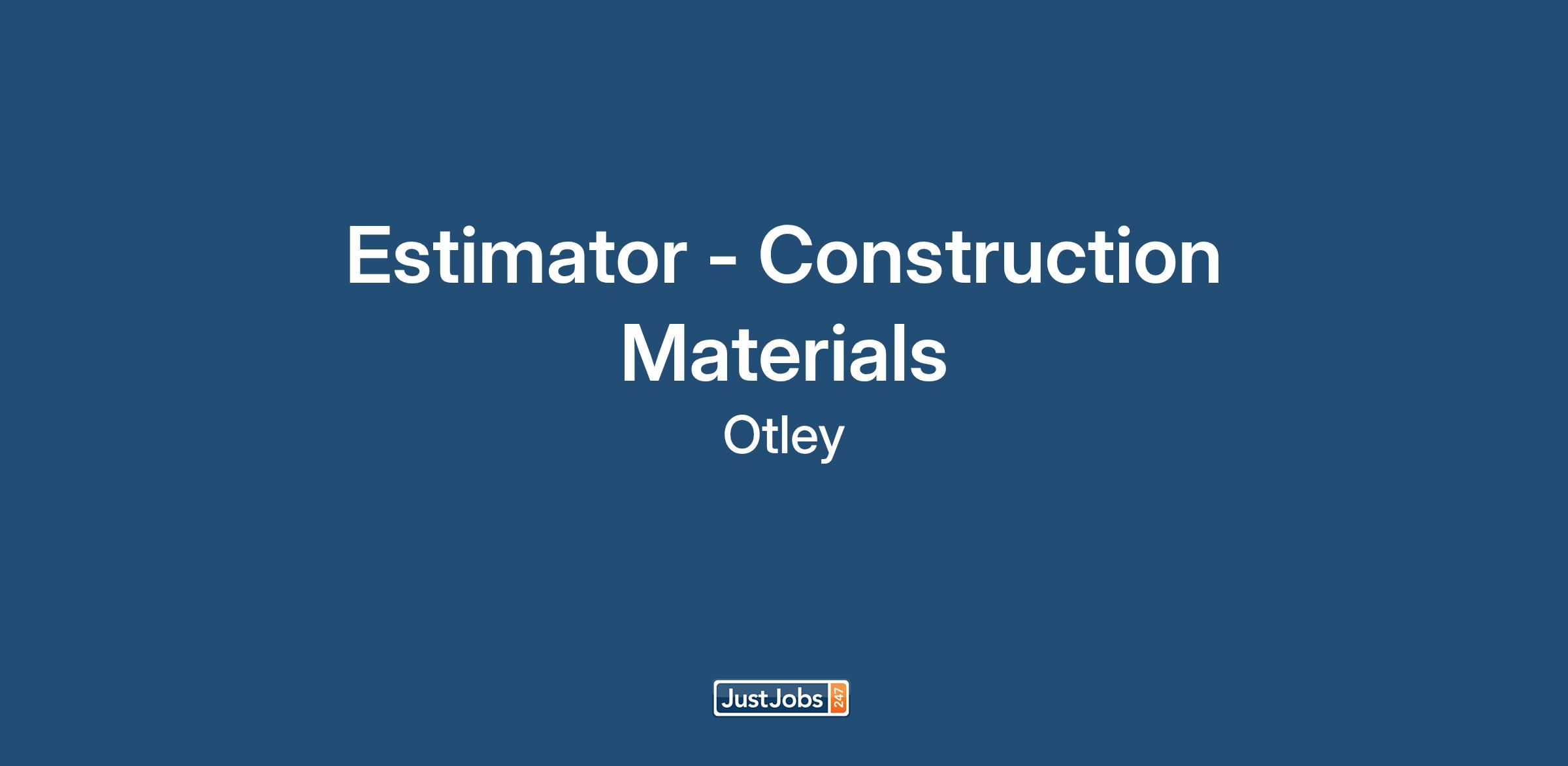 Estimator - Construction Materials

Otley

JustJobs 247